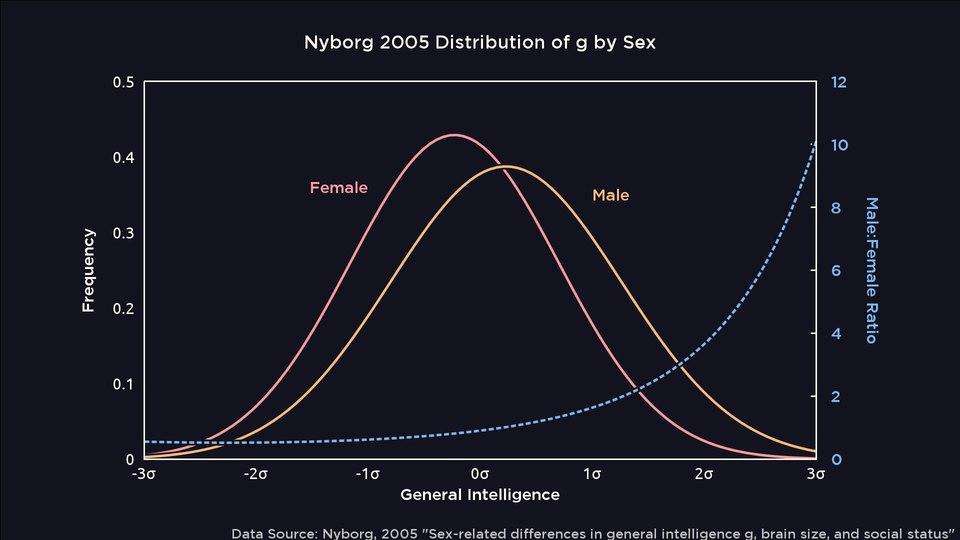 Nyborg 2005 Distribution of g by Sex

Frequency

0.5
0.4
0.3
0.2
0.1
0

Female

Male

Male:Female Ratio

12
10
8
6
4
2
0

-3σ
-2σ
-1σ
0σ
1σ
2σ
3σ

General Intelligence

Data Source: Nyborg, 2005 "Sex-related differences in general intelligence g, brain size, and social status"